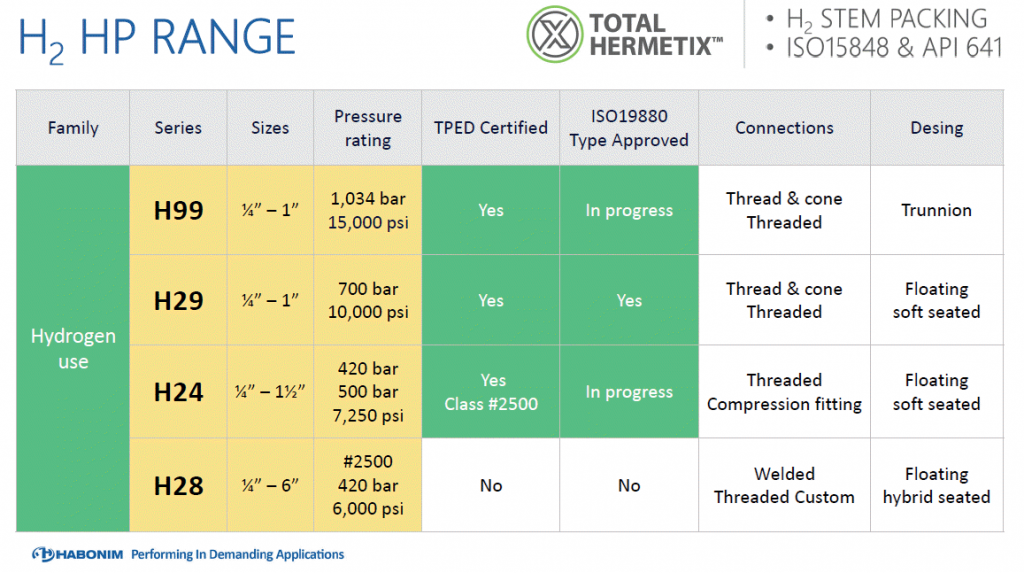 $H_2$ HP RANGE

TOTAL HERMETIX™

• $H_2$ STEM PACKING
• ISO15848 & API 641

| Family | Series | Sizes | Pressure rating | TPED Certified | ISO19880 Type Approved | Connections | Desing |
|---|---|---|---|---|---|---|---|
| Hydrogen use | H99 | ¼" – 1" | 1,034 bar 15,000 psi | Yes | In progress | Thread & cone Threaded | Trunnion |
| | H29 | ¼" – 1" | 700 bar 10,000 psi | Yes | Yes | Thread & cone Threaded | Floating soft seated |
| | H24 | ¼" – 1½" | 420 bar 500 bar 7,250 psi | Yes Class #2500 | In progress | Threaded Compression fitting | Floating soft seated |
| | H28 | ¼" – 6" | #2500 420 bar 6,000 psi | No | No | Welded Threaded Custom | Floating hybrid seated |

HABONIM Performing In Demanding Applications